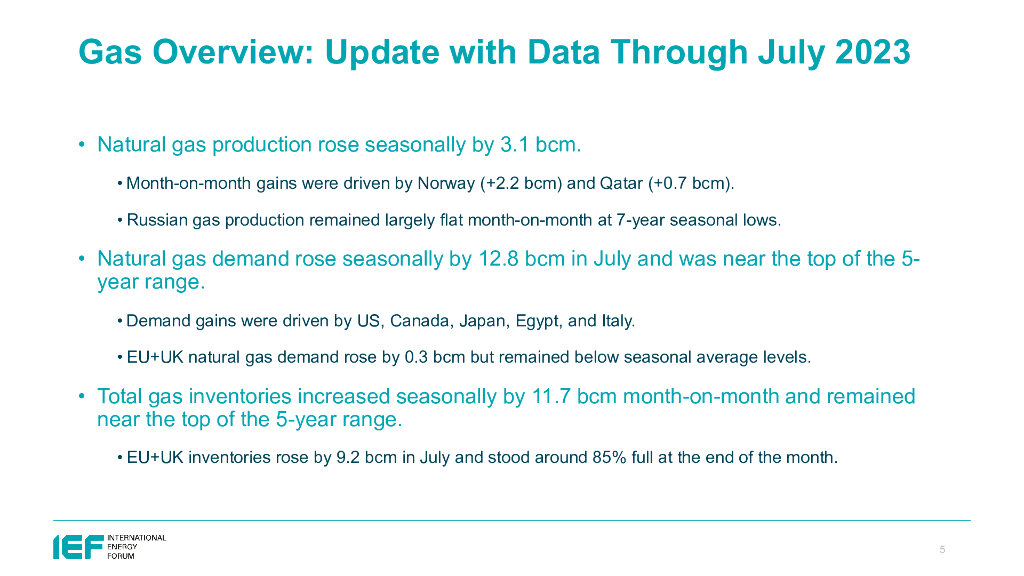 Gas Overview: Update with Data Through July 2023

• Natural gas production rose seasonally by 3.1 bcm.

• Month-on-month gains were driven by Norway (+2.2 bcm) and Qatar (+0.7 bcm).

• Russian gas production remained largely flat month-on-month at 7-year seasonal lows.

• Natural gas demand rose seasonally by 12.8 bcm in July and was near the top of the 5-year range.

• Demand gains were driven by US, Canada, Japan, Egypt, and Italy.

• EU+UK natural gas demand rose by 0.3 bcm but remained below seasonal average levels.

• Total gas inventories increased seasonally by 11.7 bcm month-on-month and remained near the top of the 5-year range.

• EU+UK inventories rose by 9.2 bcm in July and stood around 85% full at the end of the month.

IEF INTERNATIONAL ENERGY FORUM

5